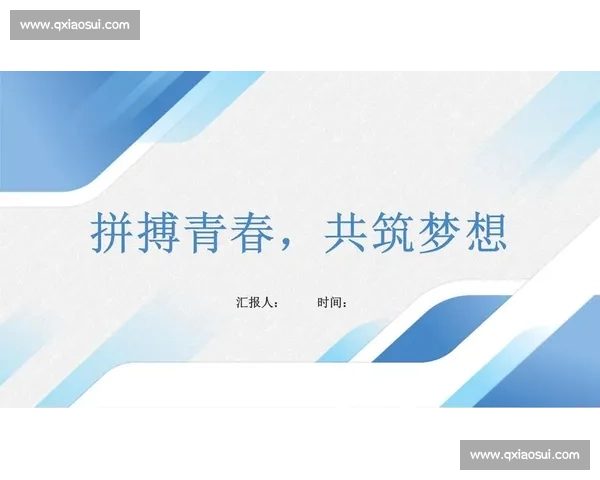 www.qxiaosui.com

拼搏青春，共筑梦想

汇报人：　　时间：

www.qxiaosui.com